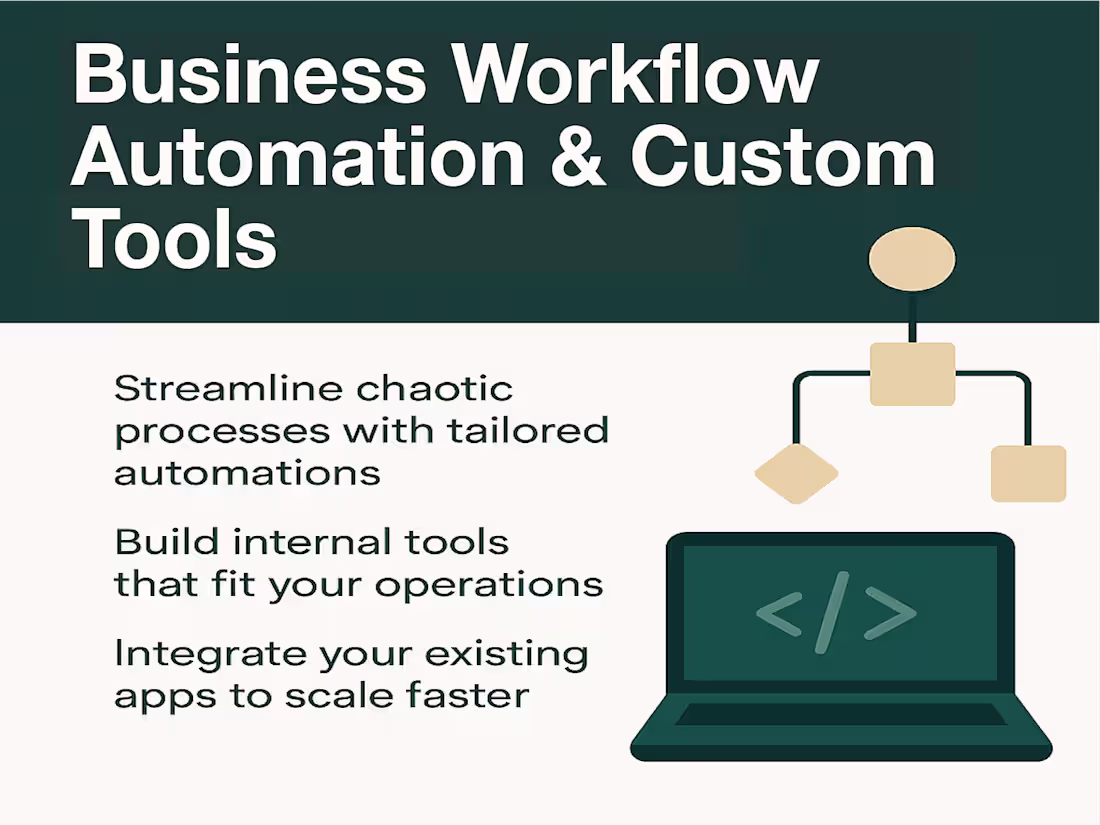 Business Workflow Automation & Custom Tools

Streamline chaotic processes with tailored automations

Build internal tools that fit your operations

Integrate your existing apps to scale faster

</>